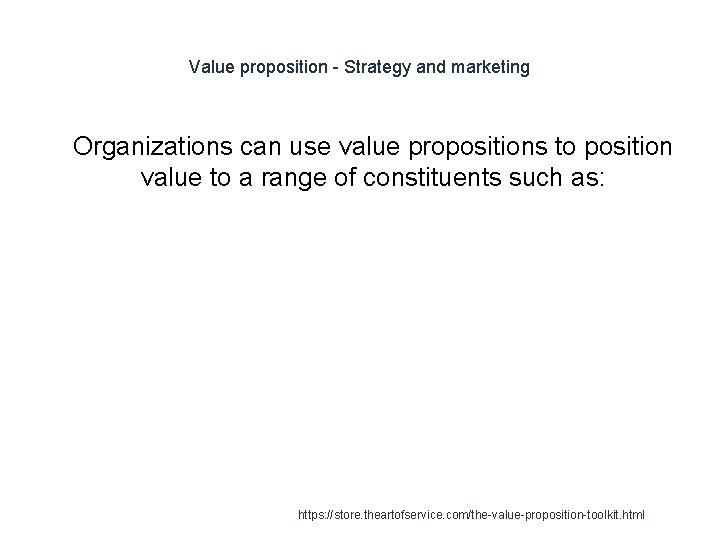 Value proposition - Strategy and marketing

Organizations can use value propositions to position value to a range of constituents such as:

https://store.theartofservice.com/the-value-proposition-toolkit.html